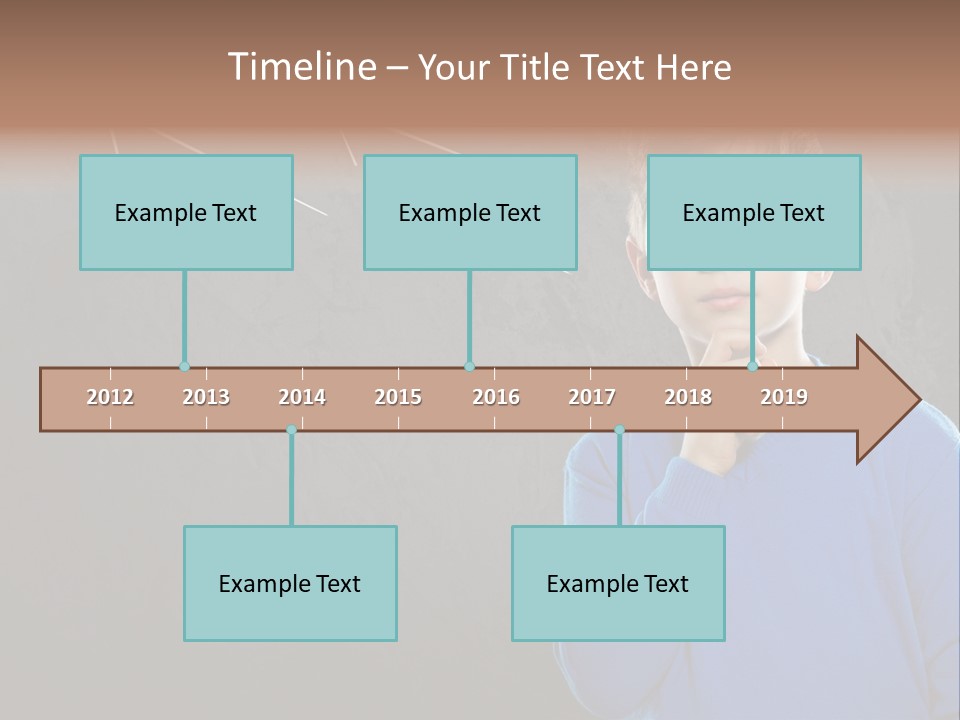 Timeline – Your Title Text Here

Example Text

Example Text

Example Text

2012 2013 2014 2015 2016 2017 2018 2019

Example Text

Example Text